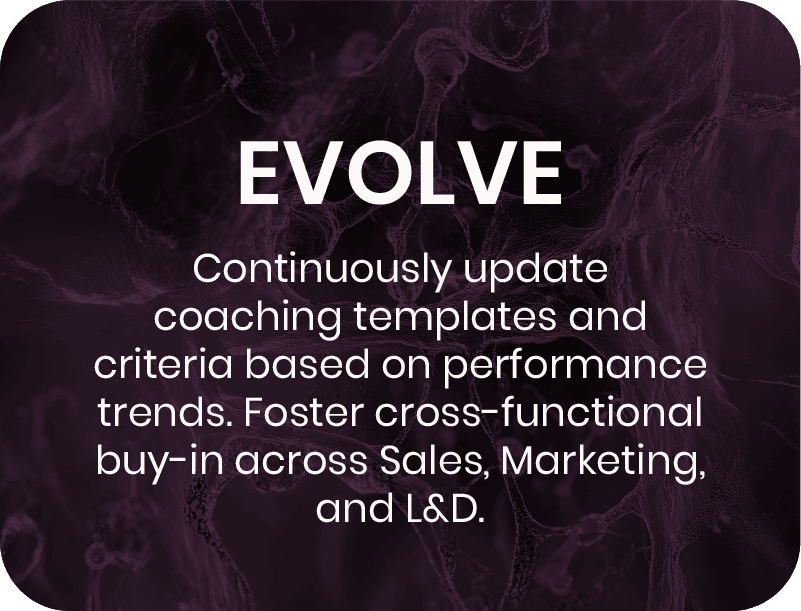 EVOLVE

Continuously update coaching templates and criteria based on performance trends. Foster cross-functional buy-in across Sales, Marketing, and L&D.